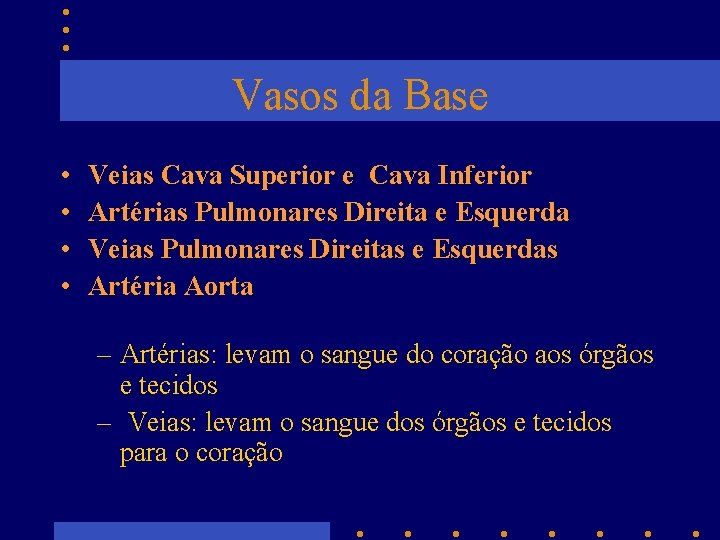 Vasos da Base

• Veias Cava Superior e Cava Inferior
• Artérias Pulmonares Direita e Esquerda
• Veias Pulmonares Direitas e Esquerdas
• Artéria Aorta

– Artérias: levam o sangue do coração aos órgãos e tecidos
– Veias: levam o sangue dos órgãos e tecidos para o coração